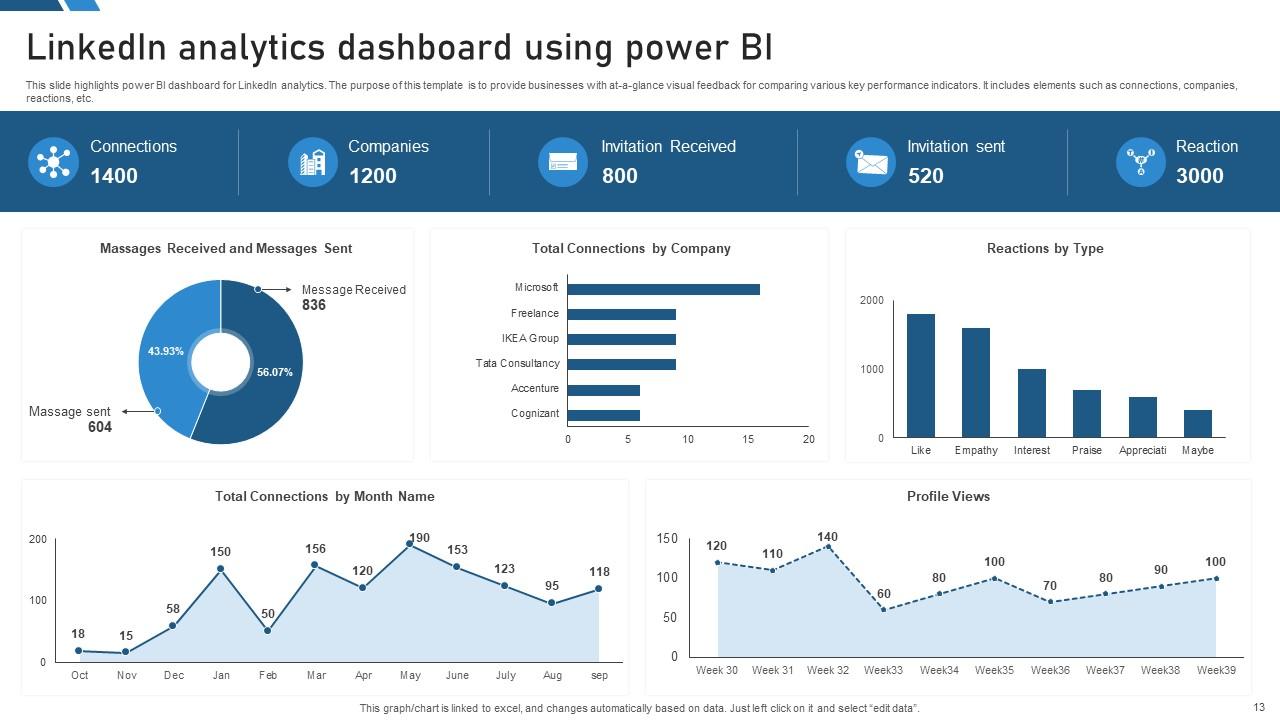 LinkedIn analytics dashboard using power BI

This slide highlights power BI dashboard for LinkedIn analytics. The purpose of this template is to provide businesses with at-a-glance visual feedback for comparing various key performance indicators. It includes elements such as connections, companies, reactions, etc.

Connections
1400

Companies
1200

Invitation Received
800

Invitation sent
520

Reaction
3000

Massages Received and Messages Sent

Message Received
836

43.93%

56.07%

Massage sent
604

Total Connections by Company

Microsoft
Freelance
IKEA Group
Tata Consultancy
Accenture
Cognizant

0 5 10 15 20

Reactions by Type

2000
1000
0

Like Empathy Interest Praise Appreciati Maybe

Total Connections by Month Name

200
100
0

18 15 58 150 50 156 120 190 153 123 95 118

Oct Nov Dec Jan Feb Mar Apr May June July Aug sep

Profile Views

150
100
50
0

120 110 140 60 80 100 70 80 90 100

Week 30 Week 31 Week 32 Week33 Week34 Week35 Week36 Week37 Week38 Week39

This graph/chart is linked to excel, and changes automatically based on data. Just left click on it and select "edit data".

13